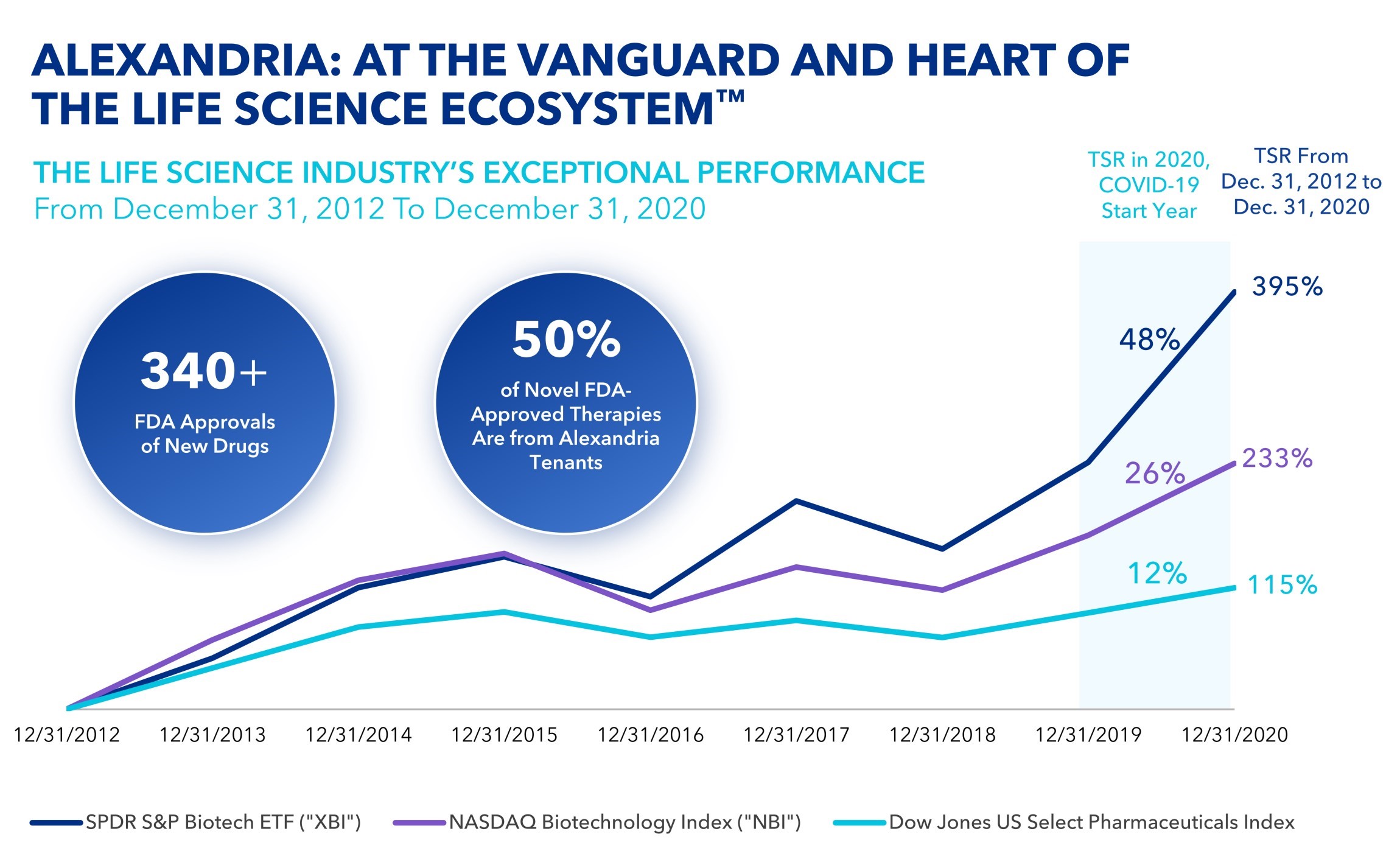 ALEXANDRIA: AT THE VANGUARD AND HEART OF THE LIFE SCIENCE ECOSYSTEM™

THE LIFE SCIENCE INDUSTRY'S EXCEPTIONAL PERFORMANCE
From December 31, 2012 To December 31, 2020

TSR in 2020, COVID-19 Start Year

TSR From Dec. 31, 2012 to Dec. 31, 2020

340+
FDA Approvals of New Drugs

50%
of Novel FDA-Approved Therapies Are from Alexandria Tenants

48%
395%
26%
233%
12%
115%

12/31/2012
12/31/2013
12/31/2014
12/31/2015
12/31/2016
12/31/2017
12/31/2018
12/31/2019
12/31/2020

SPDR S&P Biotech ETF ("XBI")
NASDAQ Biotechnology Index ("NBI")
Dow Jones US Select Pharmaceuticals Index